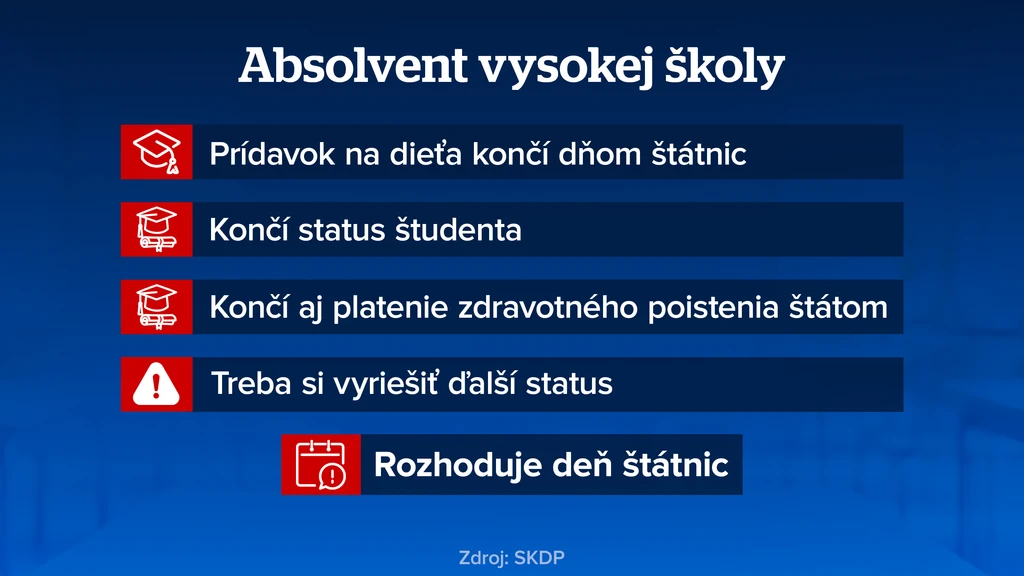 Absolvent vysokej školy

Prídavok na dieťa končí dňom štátnic

Končí status študenta

Končí aj platenie zdravotného poistenia štátom

Treba si vyriešiť ďalší status

Rozhoduje deň štátnic

Zdroj: SKDP